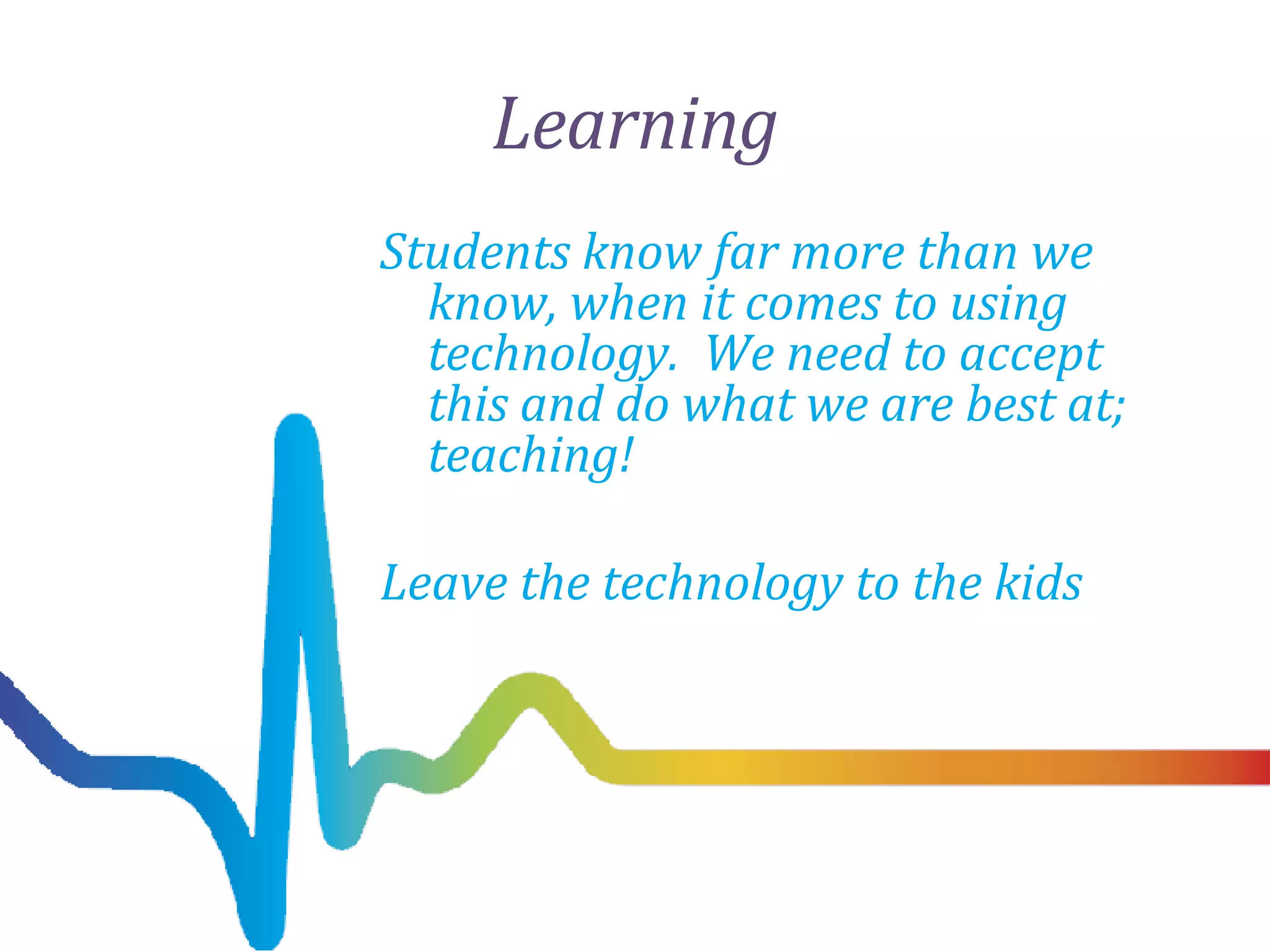 Learning

Students know far more than we know, when it comes to using technology. We need to accept this and do what we are best at; teaching!

Leave the technology to the kids